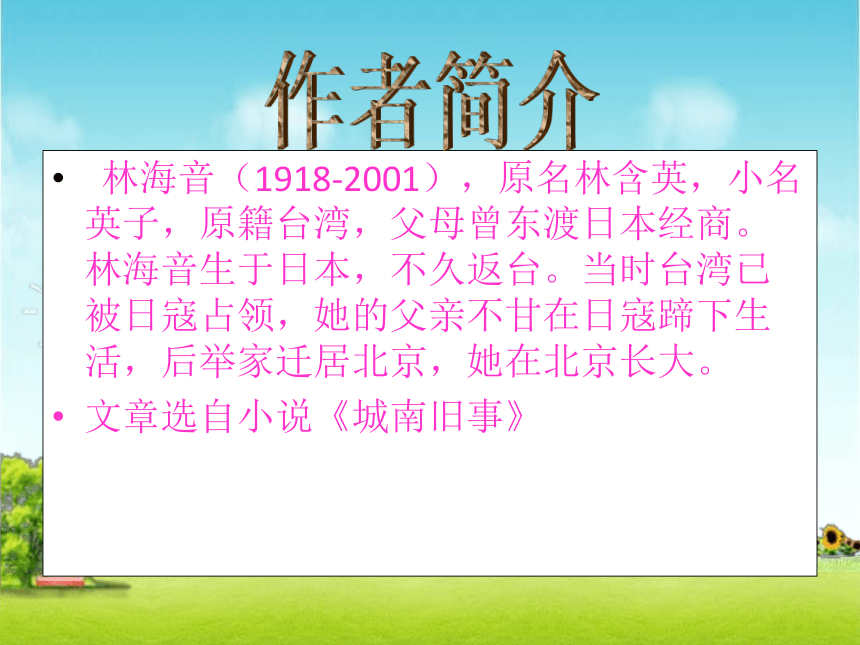 作者简介

• 林海音（1918-2001），原名林含英，小名英子，原籍台湾，父母曾东渡日本经商。林海音生于日本，不久返台。当时台湾已被日寇占领，她的父亲不甘在日寇蹄下生活，后举家迁居北京，她在北京长大。

• 文章选自小说《城南旧事》